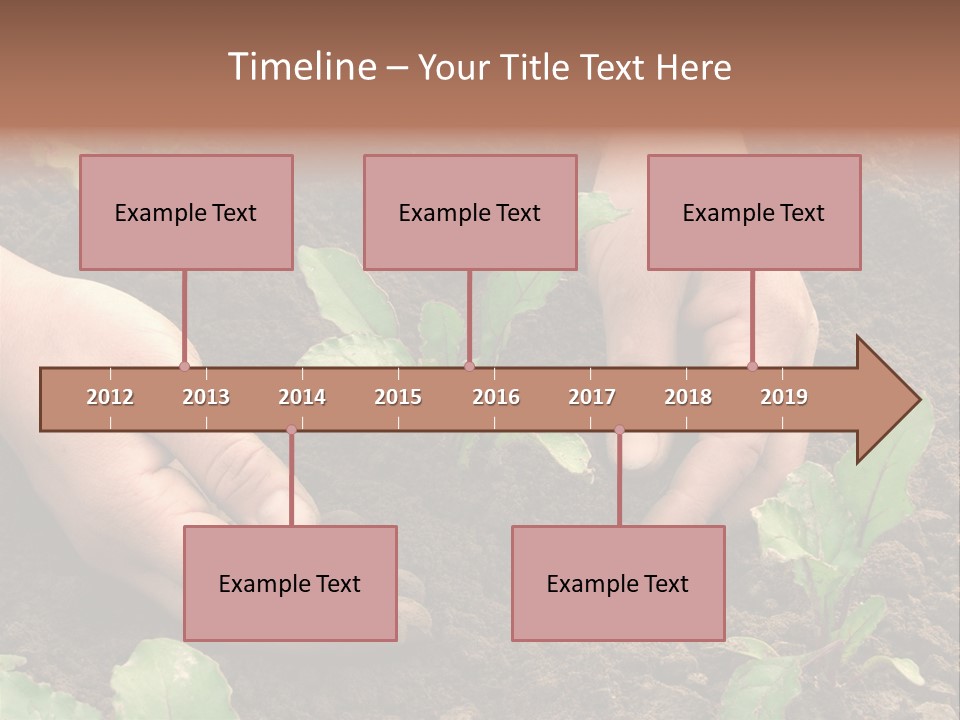 Timeline – Your Title Text Here

Example Text

Example Text

Example Text

2012 2013 2014 2015 2016 2017 2018 2019

Example Text

Example Text